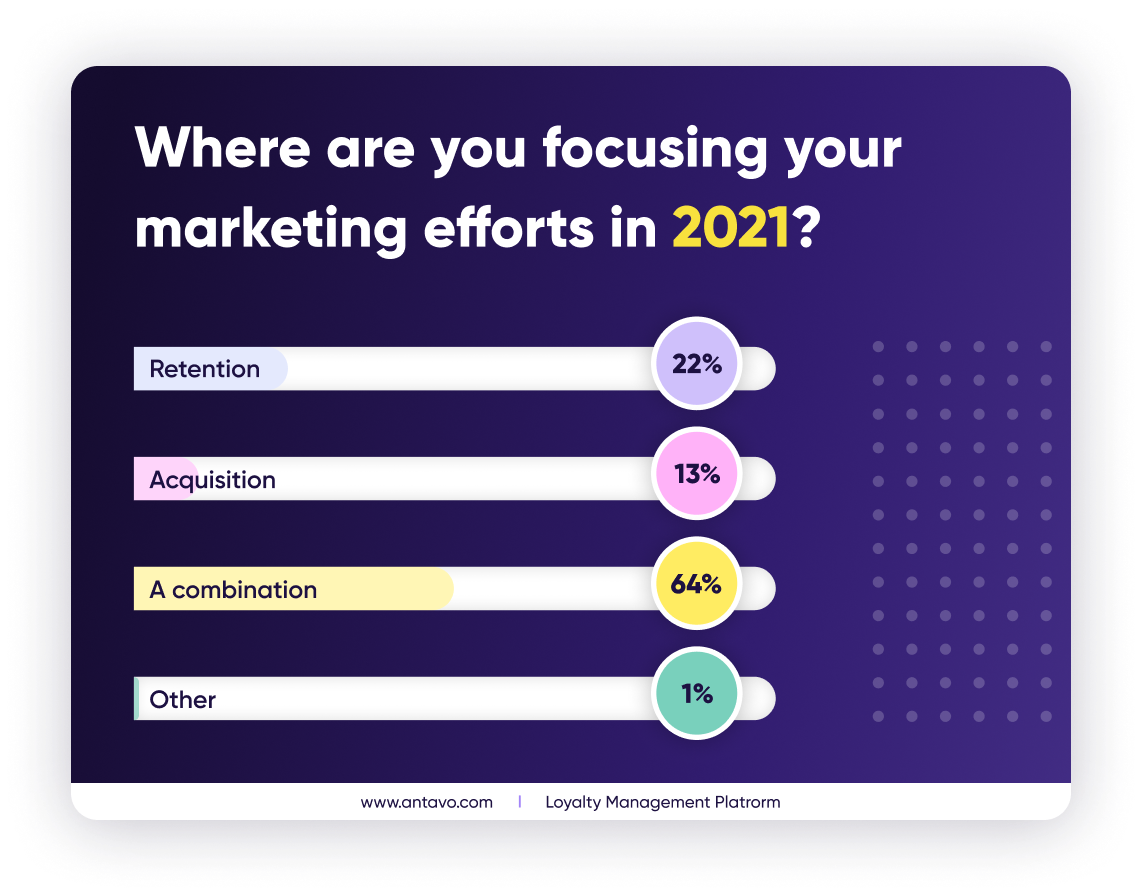 Where are you focusing your marketing efforts in 2021?

Retention 22%

Acquisition 13%

A combination 64%

Other 1%

www.antavo.com | Loyalty Management Platrorm